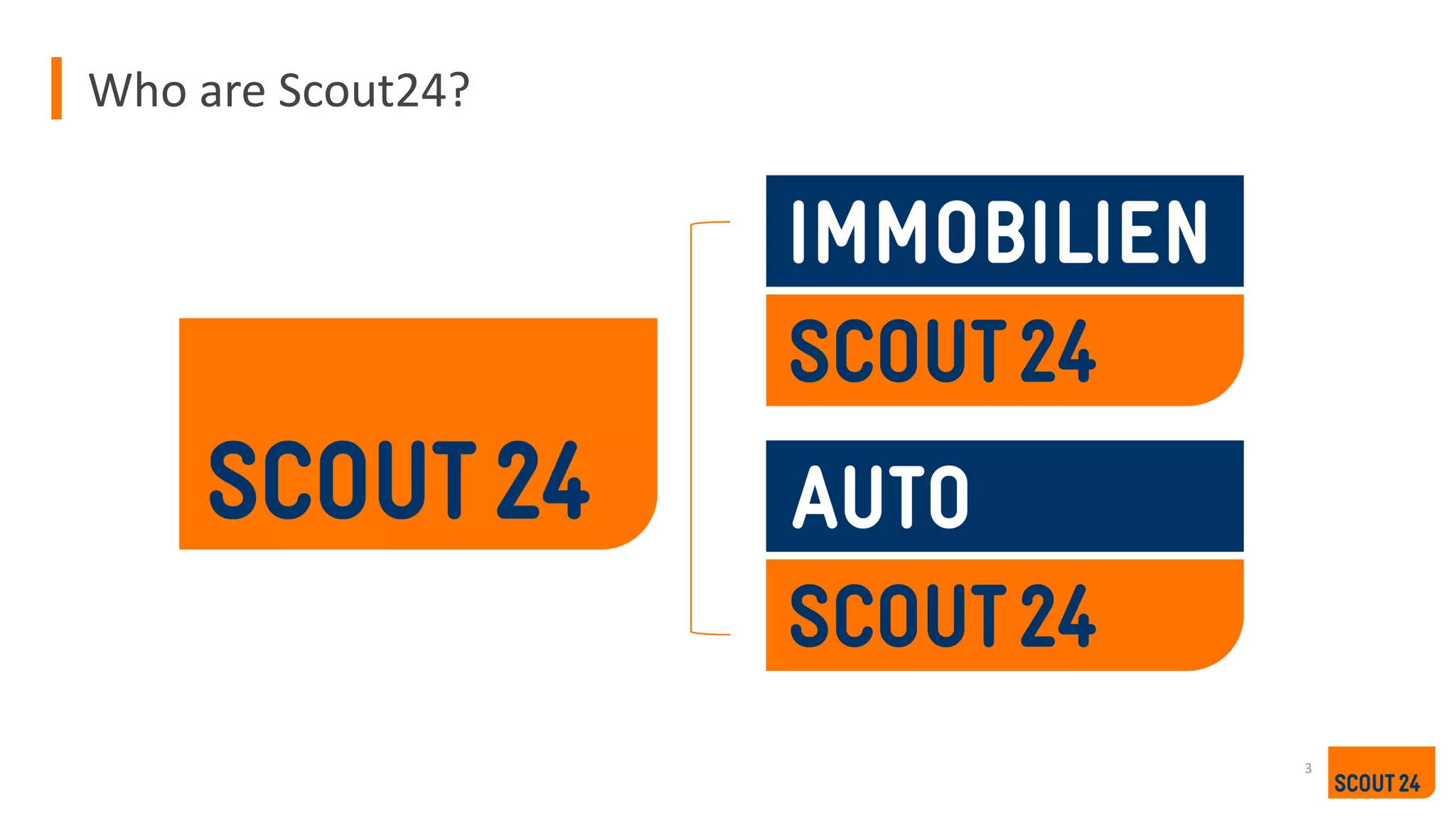 Who are Scout24?

SCOUT 24

IMMOBILIEN
SCOUT 24

AUTO
SCOUT 24

3

SCOUT 24